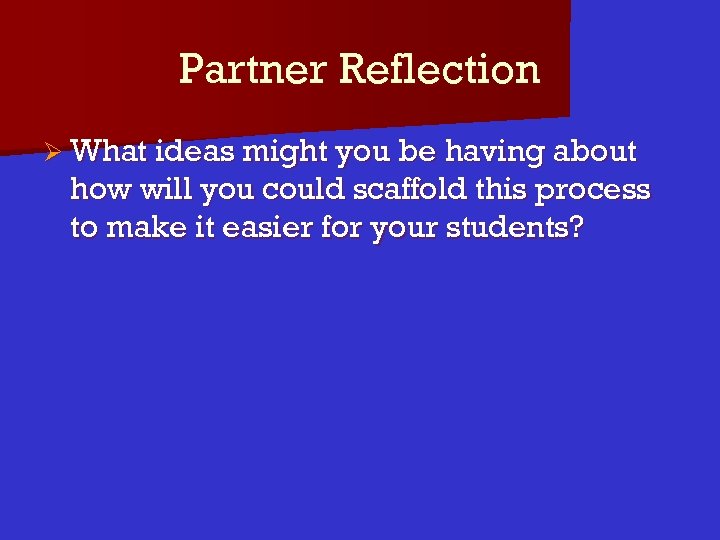 Partner Reflection

➢ What ideas might you be having about how will you could scaffold this process to make it easier for your students?